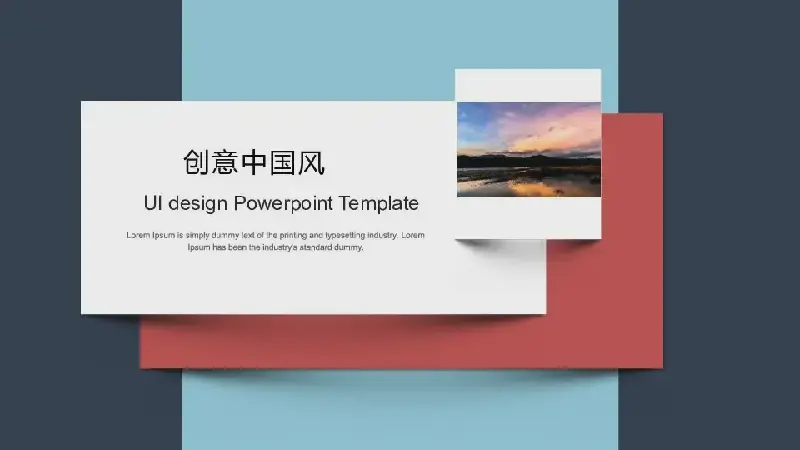 创意中国风

UI design Powerpoint Template

Lorem Ipsum is simply dummy text of the printing and typesetting industry. Lorem Ipsum has been the industry's standard dummy.